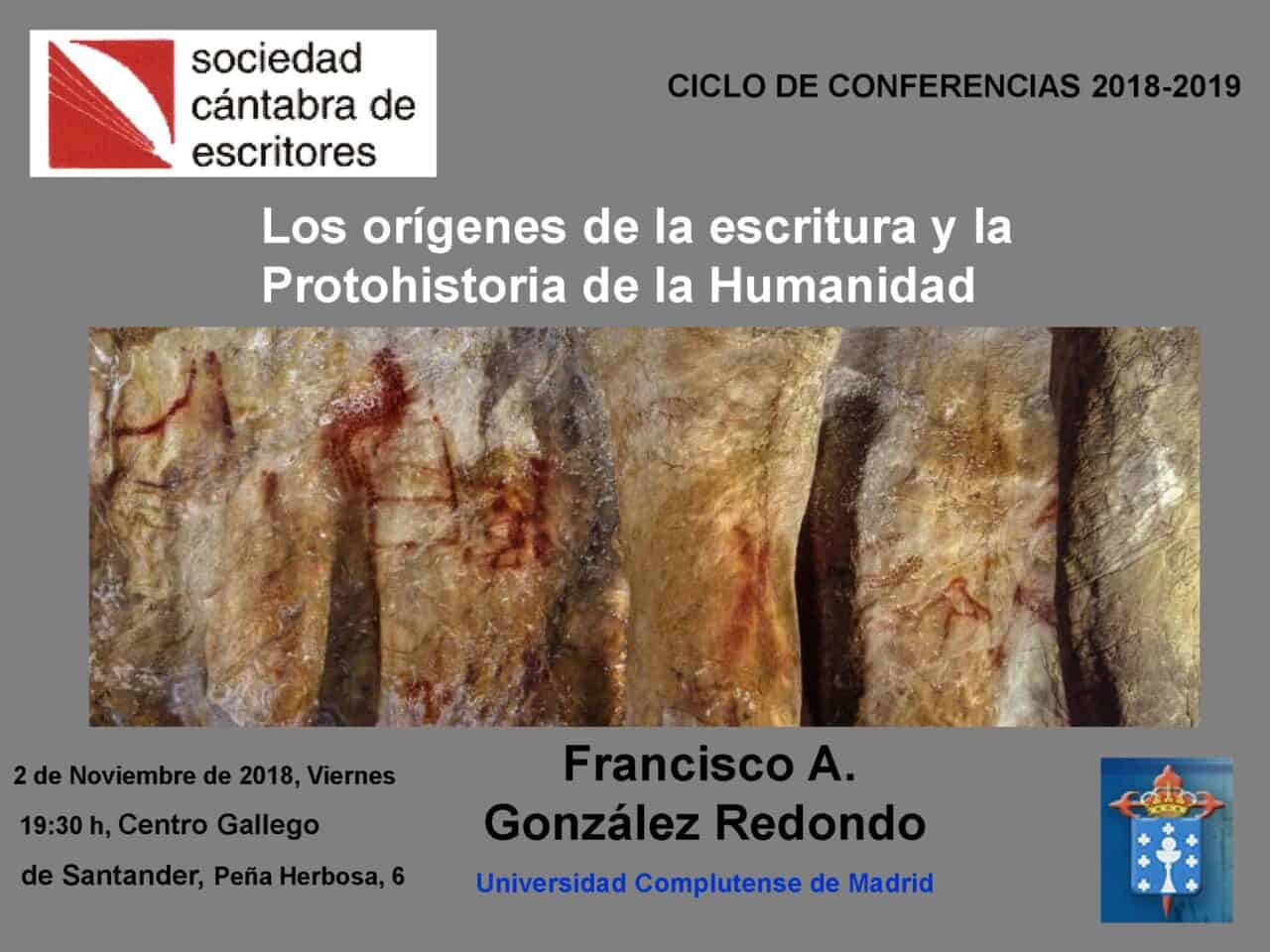 sociedad cántabra de escritores

CICLO DE CONFERENCIAS 2018-2019

Los orígenes de la escritura y la Protohistoria de la Humanidad

2 de Noviembre de 2018, Viernes

19:30 h, Centro Gallego

de Santander, Peña Herbosa, 6

Francisco A. González Redondo

Universidad Complutense de Madrid